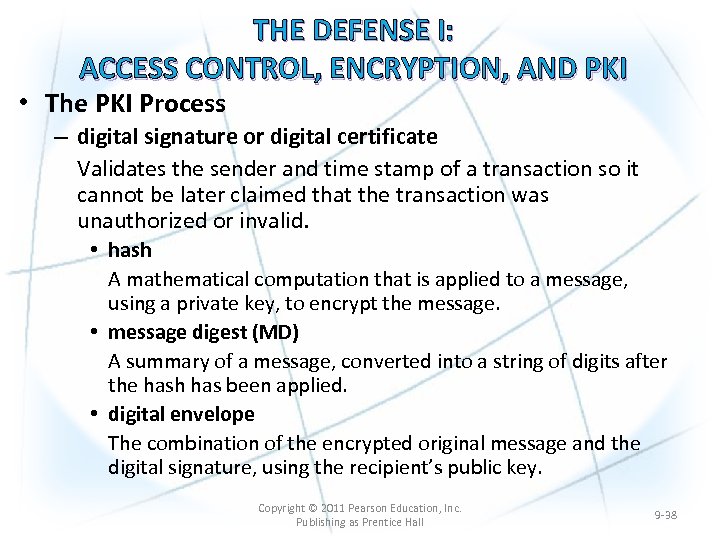 THE DEFENSE I:
ACCESS CONTROL, ENCRYPTION, AND PKI

• The PKI Process
– digital signature or digital certificate
Validates the sender and time stamp of a transaction so it cannot be later claimed that the transaction was unauthorized or invalid.
• hash
A mathematical computation that is applied to a message, using a private key, to encrypt the message.
• message digest (MD)
A summary of a message, converted into a string of digits after the hash has been applied.
• digital envelope
The combination of the encrypted original message and the digital signature, using the recipient's public key.

Copyright © 2011 Pearson Education, Inc.
Publishing as Prentice Hall

9-38